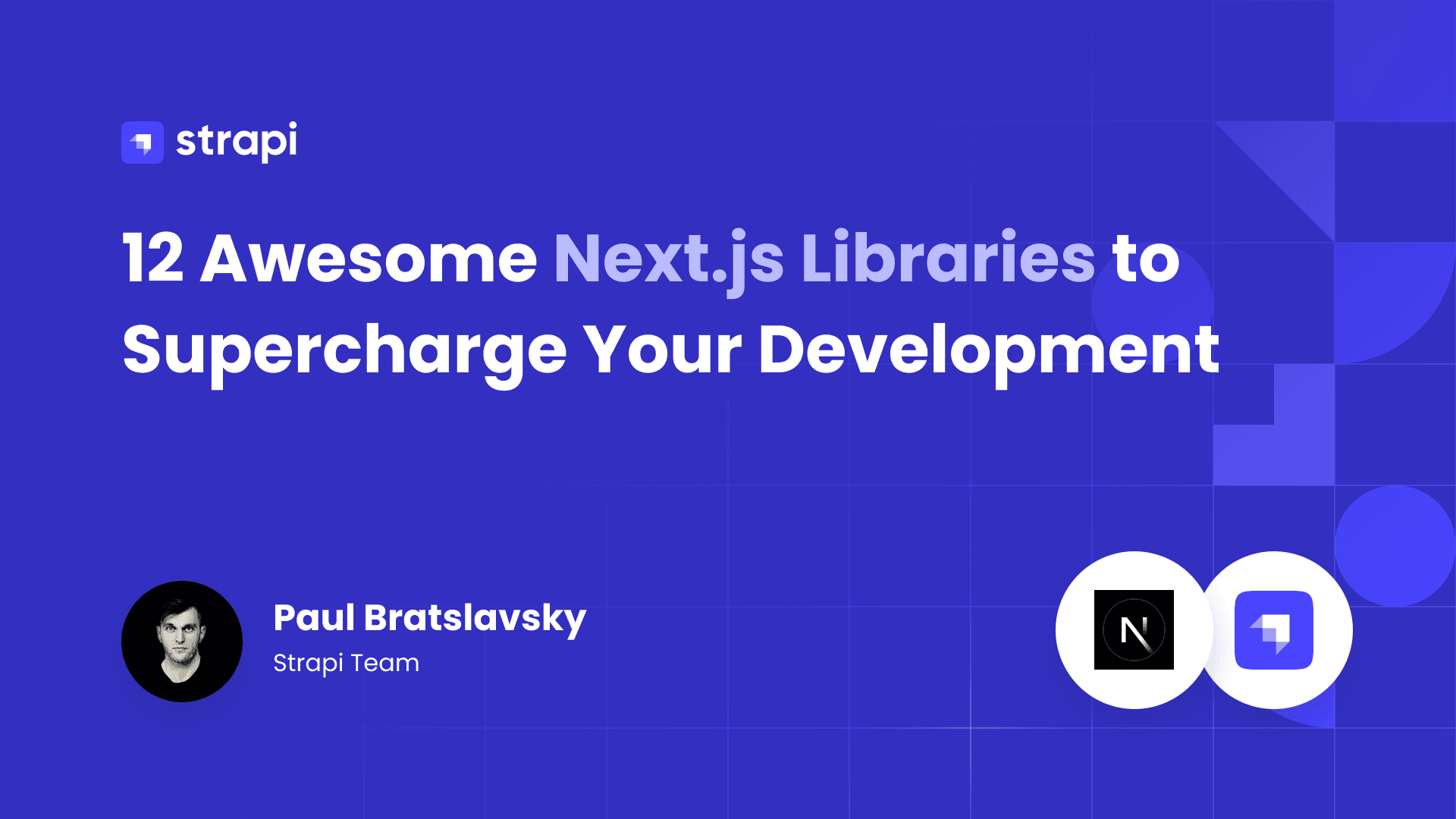 strapi

12 Awesome Next.js Libraries to Supercharge Your Development

Paul Bratslavsky
Strapi Team

N